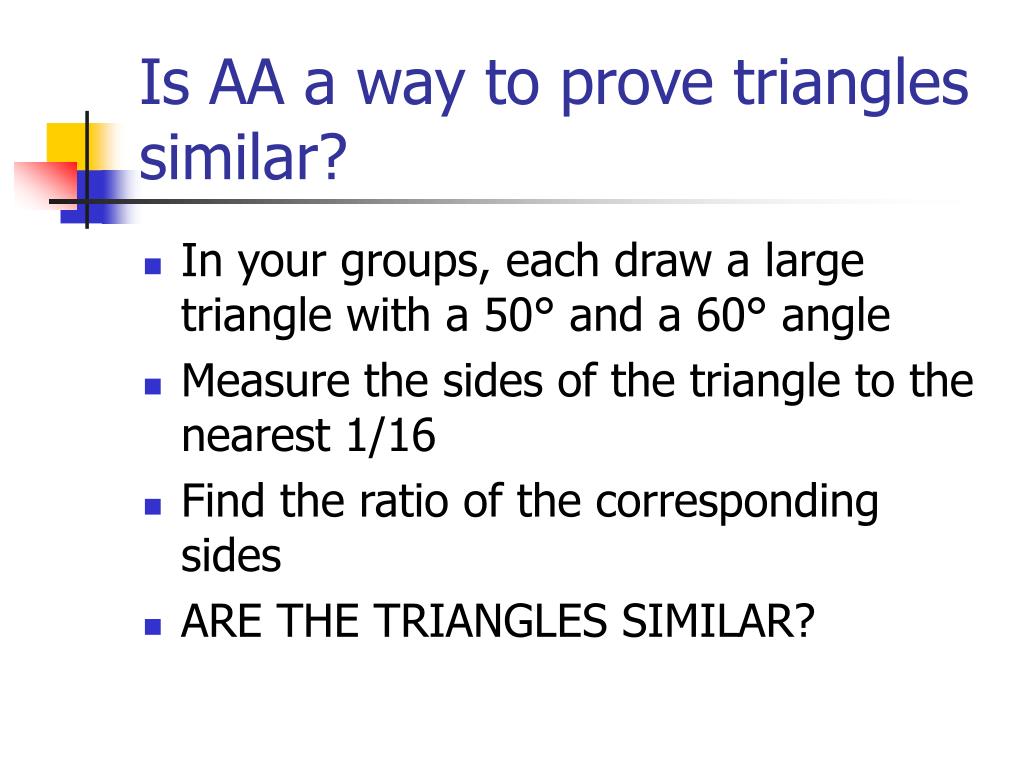 Is AA a way to prove triangles similar?

- In your groups, each draw a large triangle with a 50° and a 60° angle
- Measure the sides of the triangle to the nearest 1/16
- Find the ratio of the corresponding sides
- ARE THE TRIANGLES SIMILAR?